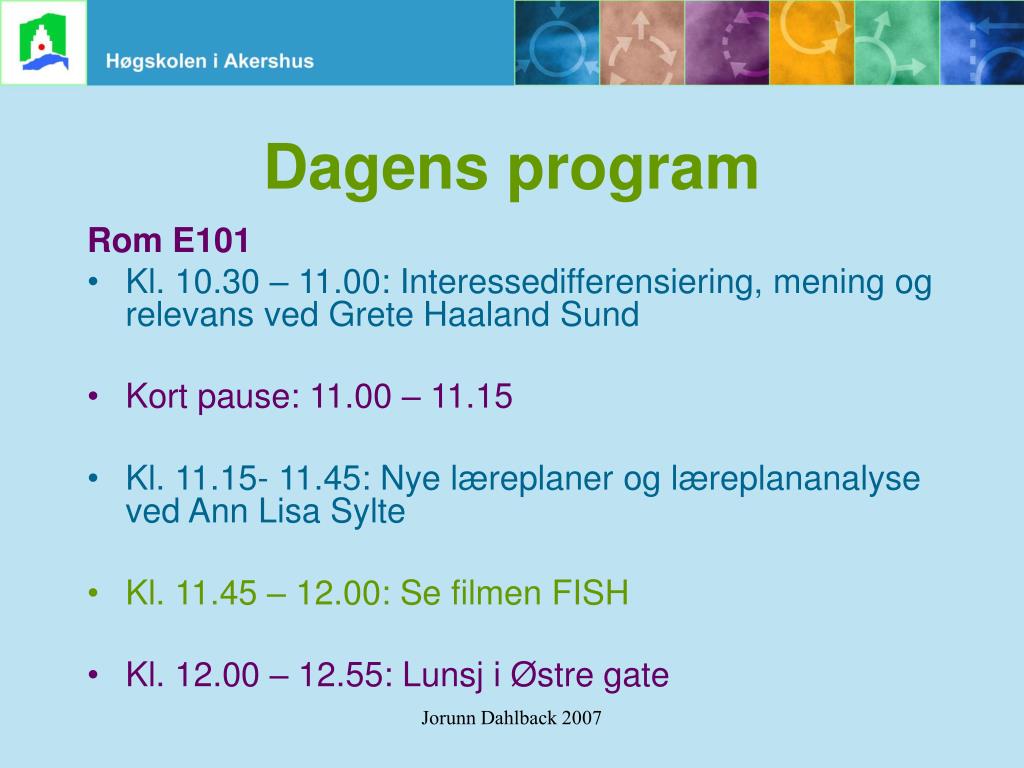 Høgskolen i Akershus

Dagens program

Rom E101

• Kl. 10.30 – 11.00: Interessedifferensiering, mening og relevans ved Grete Haaland Sund

• Kort pause: 11.00 – 11.15

• Kl. 11.15- 11.45: Nye læreplaner og læreplananalyse ved Ann Lisa Sylte

• Kl. 11.45 – 12.00: Se filmen FISH

• Kl. 12.00 – 12.55: Lunsj i Østre gate

Jorunn Dahlback 2007